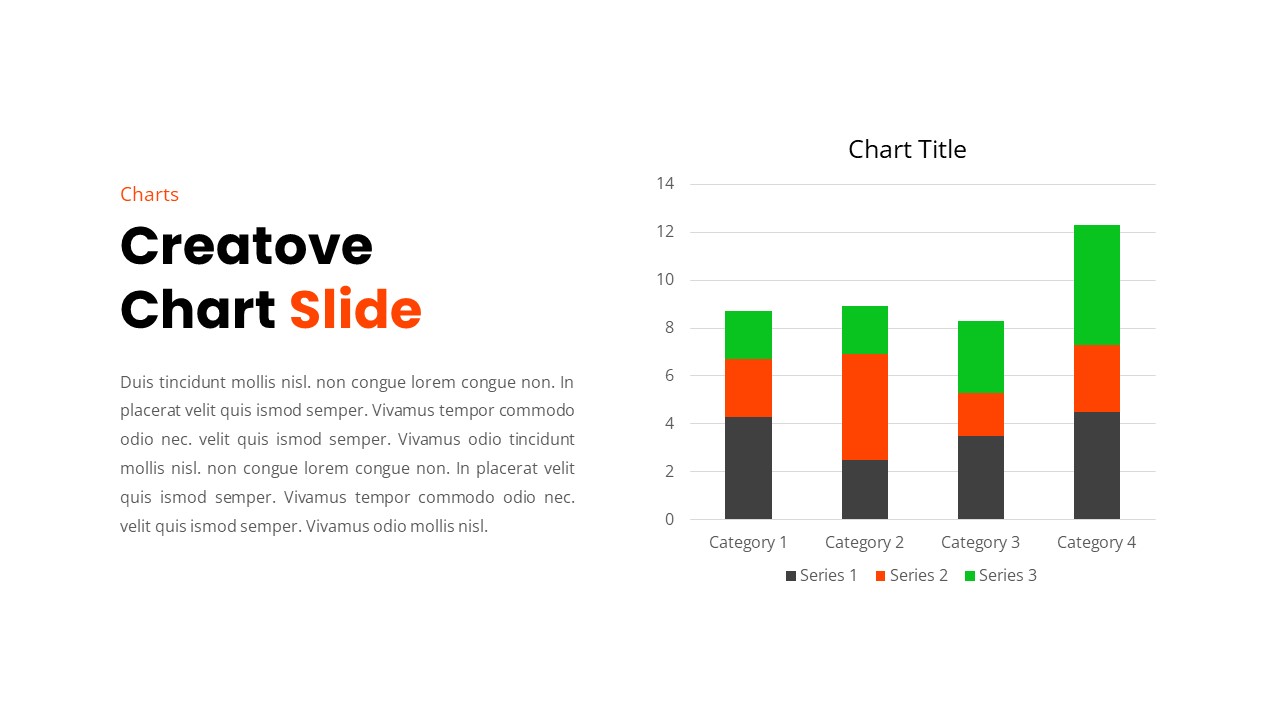 Charts

Creatove Chart Slide

Duis tincidunt mollis nisl. non congue lorem congue non. In placerat velit quis ismod semper. Vivamus tempor commodo odio nec. velit quis ismod semper. Vivamus odio tincidunt mollis nisl. non congue lorem congue non. In placerat velit quis ismod semper. Vivamus tempor commodo odio nec. velit quis ismod semper. Vivamus odio mollis nisl.

Chart Title

14
12
10
8
6
4
2
0

Category 1
Category 2
Category 3
Category 4

Series 1
Series 2
Series 3